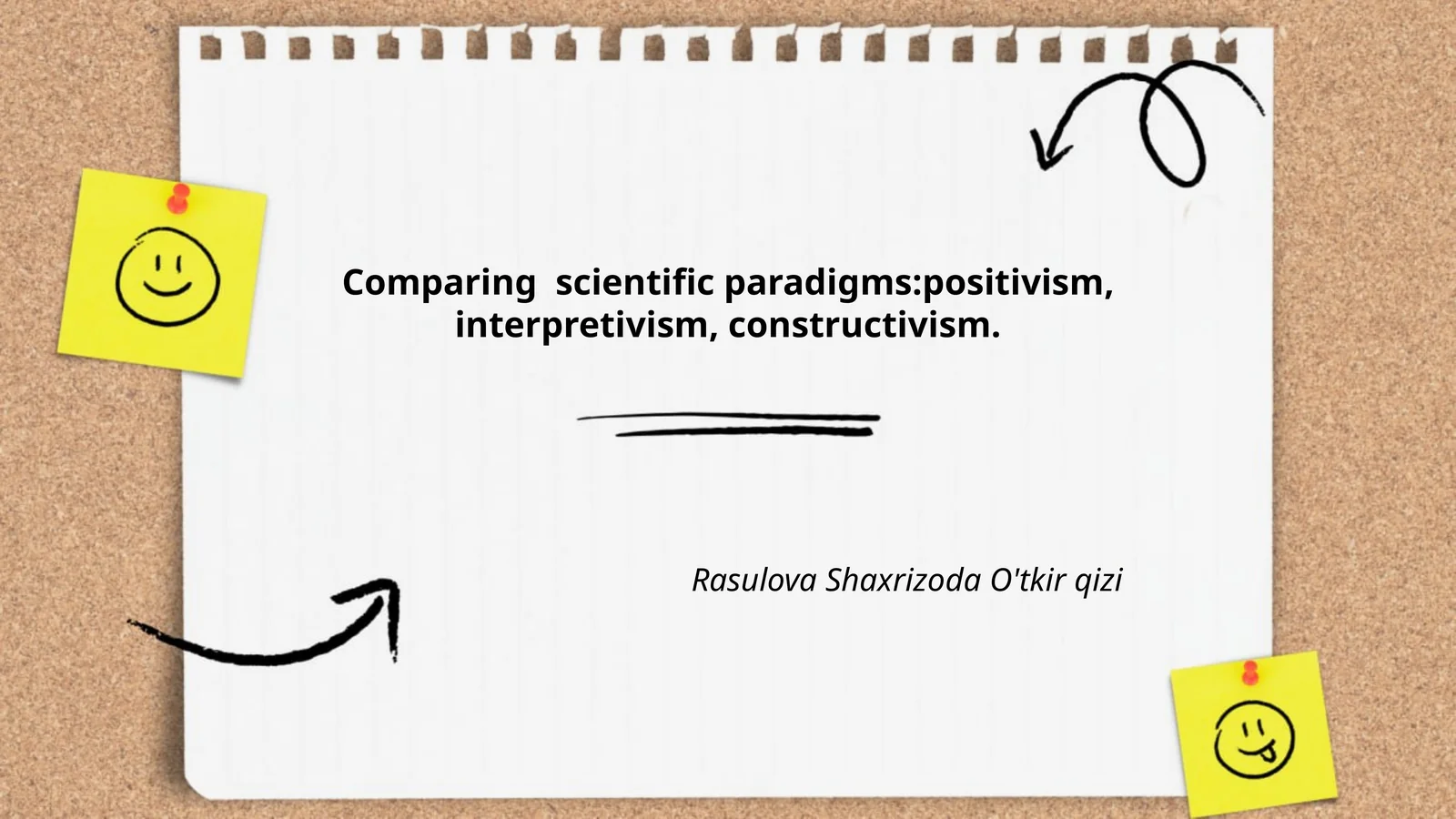 Comparing  scientific paradigms:positivism, interpretivism, constructivism.

Rasulova Shaxrizoda O'tkir qizi